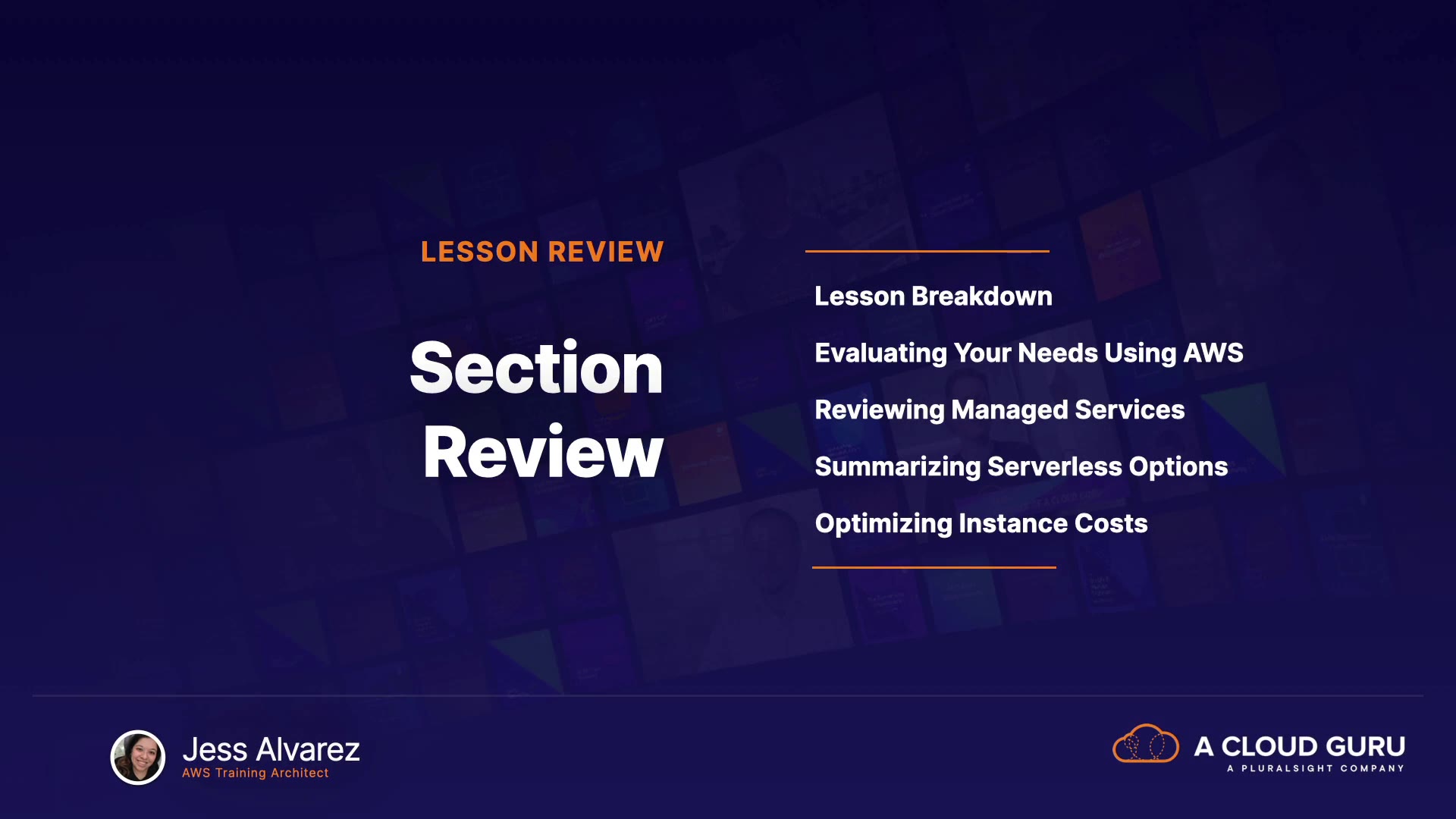 LESSON REVIEW

Section Review

Lesson Breakdown

Evaluating Your Needs Using AWS

Reviewing Managed Services

Summarizing Serverless Options

Optimizing Instance Costs

Jess Alvarez
AWS Training Architect

A CLOUD GURU
A PLURALSIGHT COMPANY